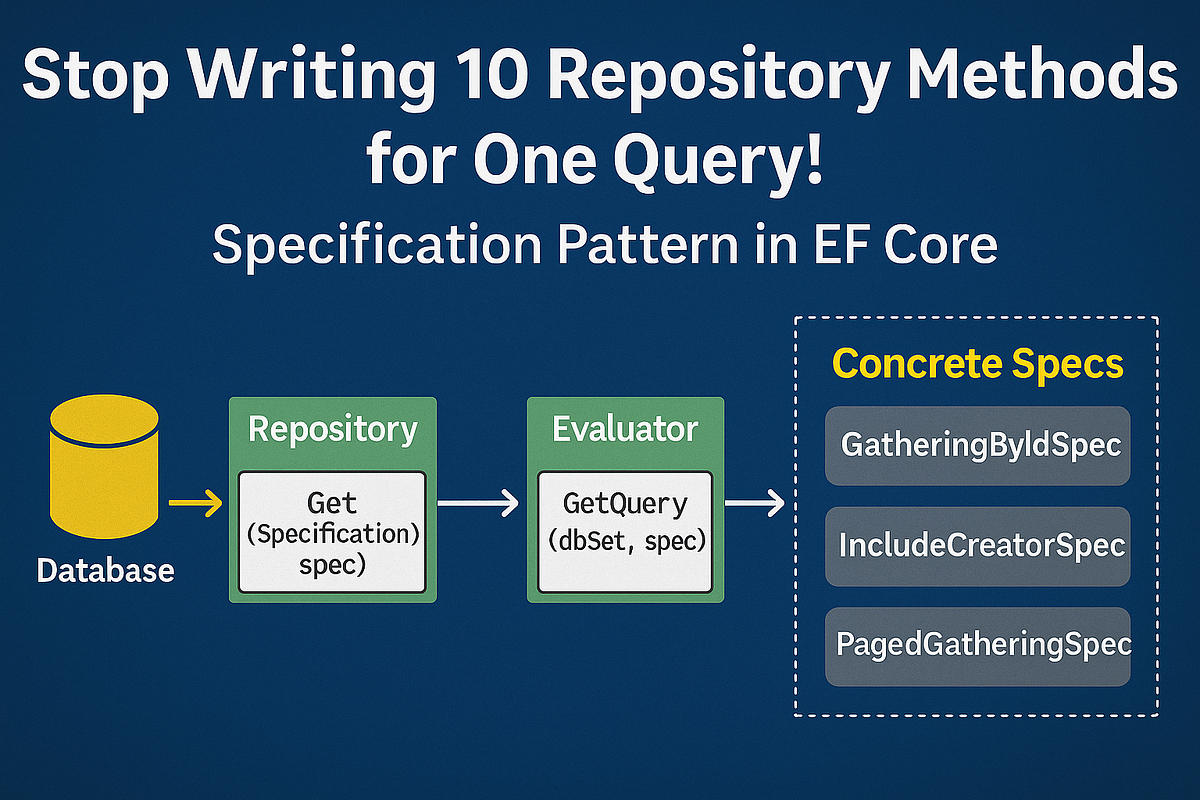 Stop Writing 10 Repository Methods for One Query!

Specification Pattern in EF Core

Database

Repository

Get
(Specification)
spec)

Evaluator

GetQuery
(dbSet, spec)

Concrete Specs

GatheringByIdSpec

IncludeCreatorSpec

PagedGatheringSpec